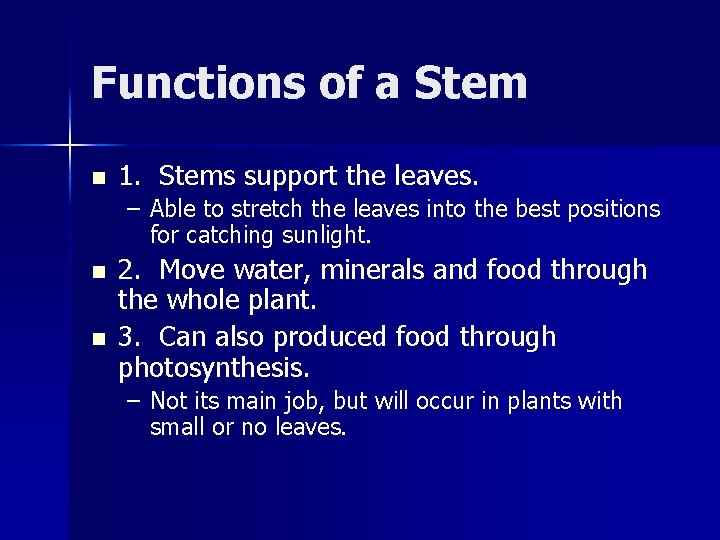 Functions of a Stem

1. Stems support the leaves.
– Able to stretch the leaves into the best positions for catching sunlight.

2. Move water, minerals and food through the whole plant.

3. Can also produced food through photosynthesis.
– Not its main job, but will occur in plants with small or no leaves.